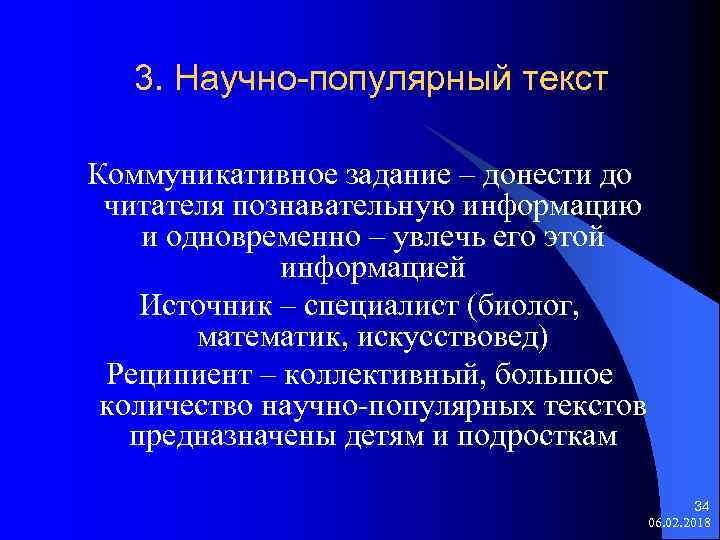 3. Научно-популярный текст

Коммуникативное задание – донести до читателя познавательную информацию и одновременно – увлечь его этой информацией

Источник – специалист (биолог, математик, искусствовед)

Реципиент – коллективный, большое количество научно-популярных текстов предназначены детям и подросткам

34
06.02.2018